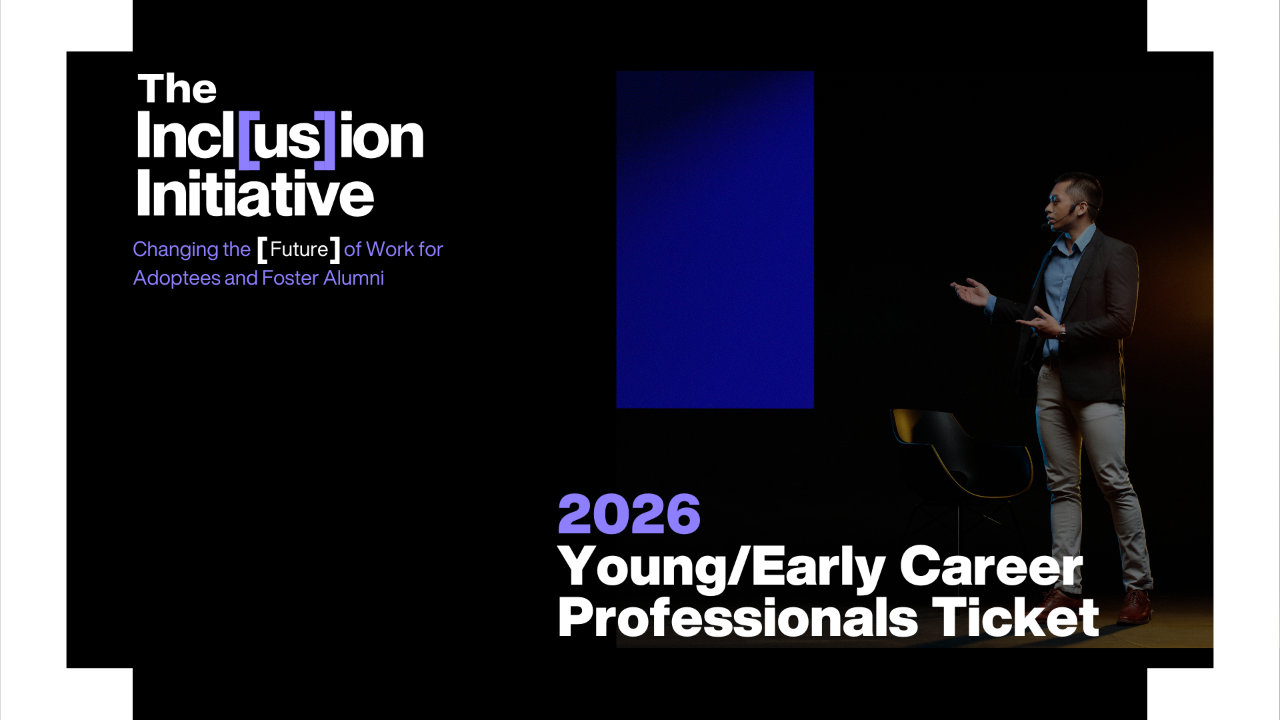 The
Incl[us]ion
Initiative

Changing the [Future] of Work for Adoptees and Foster Alumni

2026
Young/Early Career
Professionals Ticket